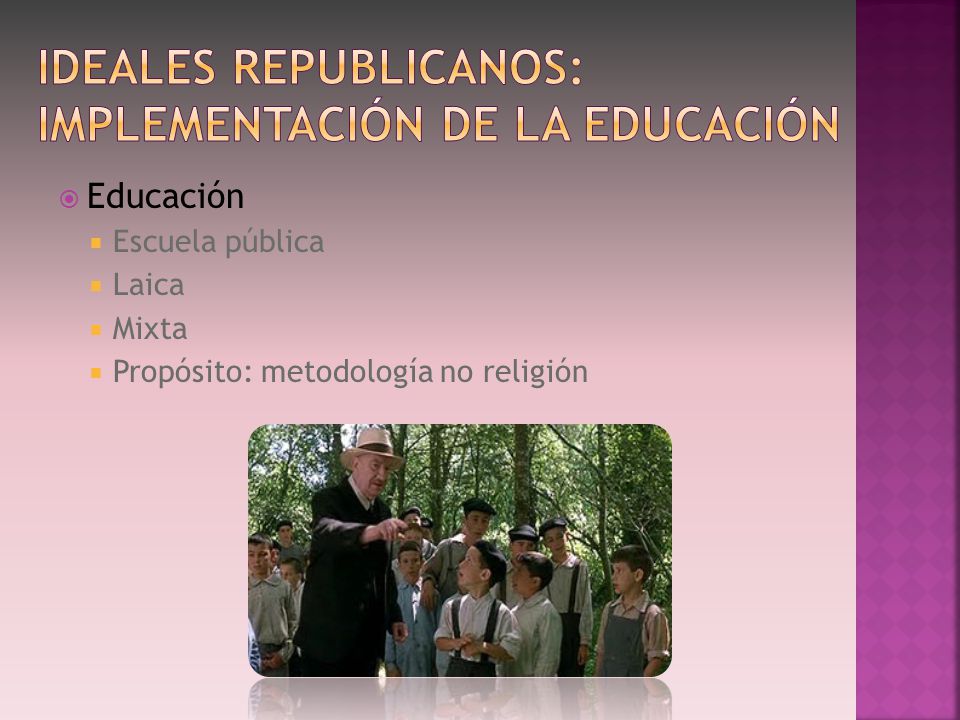 IDEALES REPUBLICANOS: IMPLEMENTACIÓN DE LA EDUCACIÓN

Educación
Escuela pública
Laica
Mixta
Propósito: metodología no religión